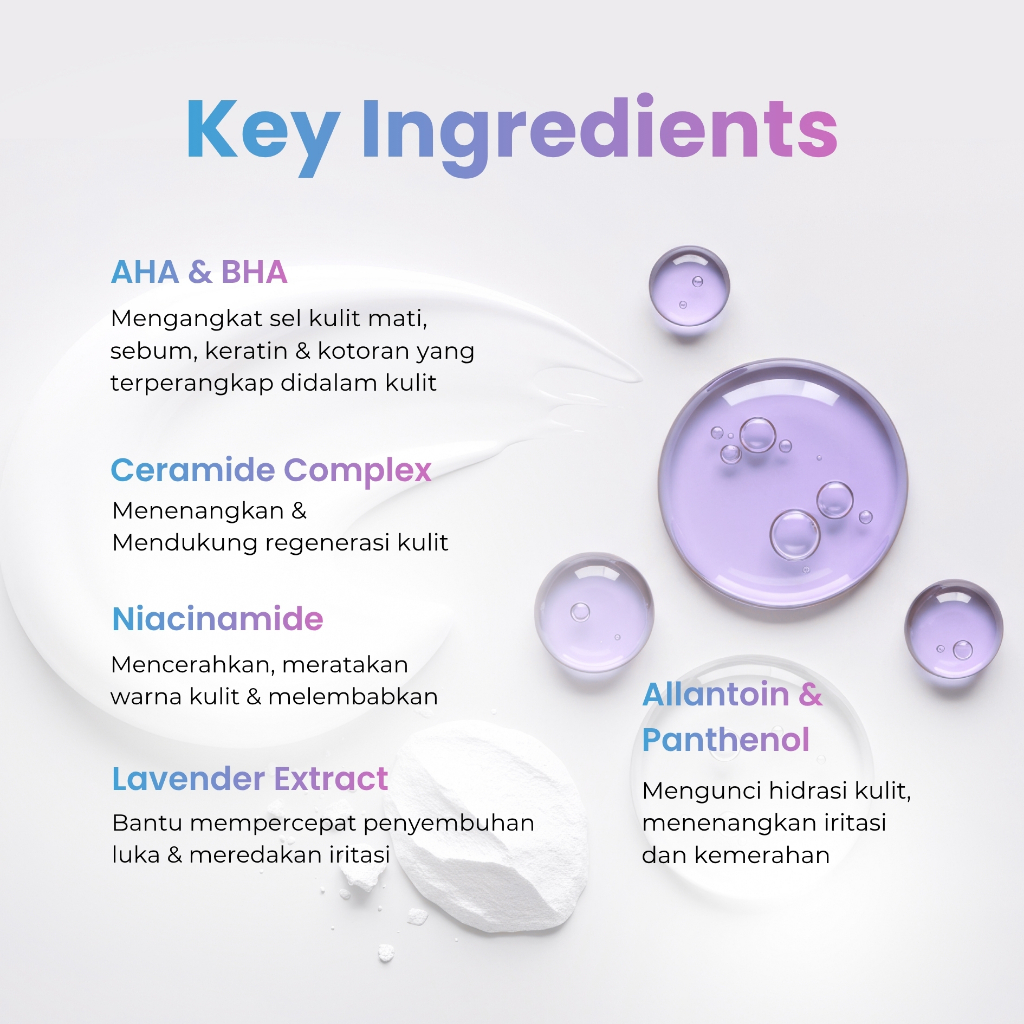 Key Ingredients

AHA & BHA

Mengangkat sel kulit mati, sebum, keratin & kotoran yang terperangkap didalam kulit

Ceramide Complex

Menenangkan & Mendukung regenerasi kulit

Niacinamide

Mencerahkan, meratakan warna kulit & melembabkan

Lavender Extract

Bantu mempercepat penyembuhan luka & meredakan iritasi

Allantoin & Panthenol

Mengunci hidrasi kulit, menenangkan iritasi dan kemerahan